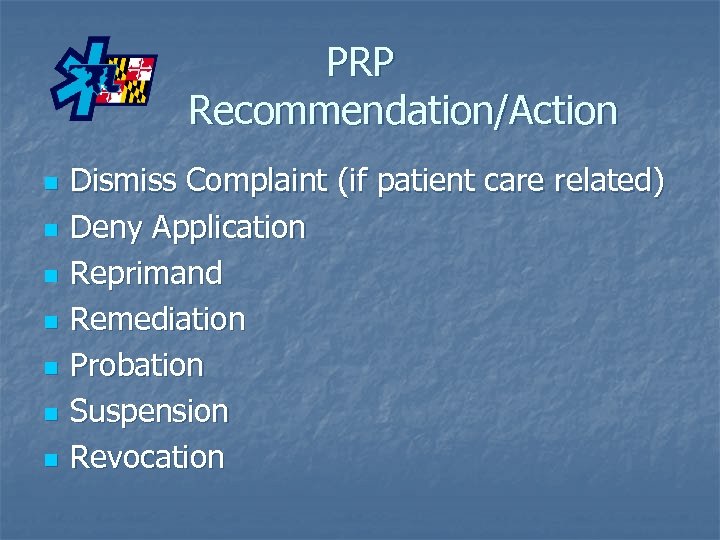 PRP
Recommendation/Action

- Dismiss Complaint (if patient care related)
- Deny Application
- Reprimand
- Remediation
- Probation
- Suspension
- Revocation